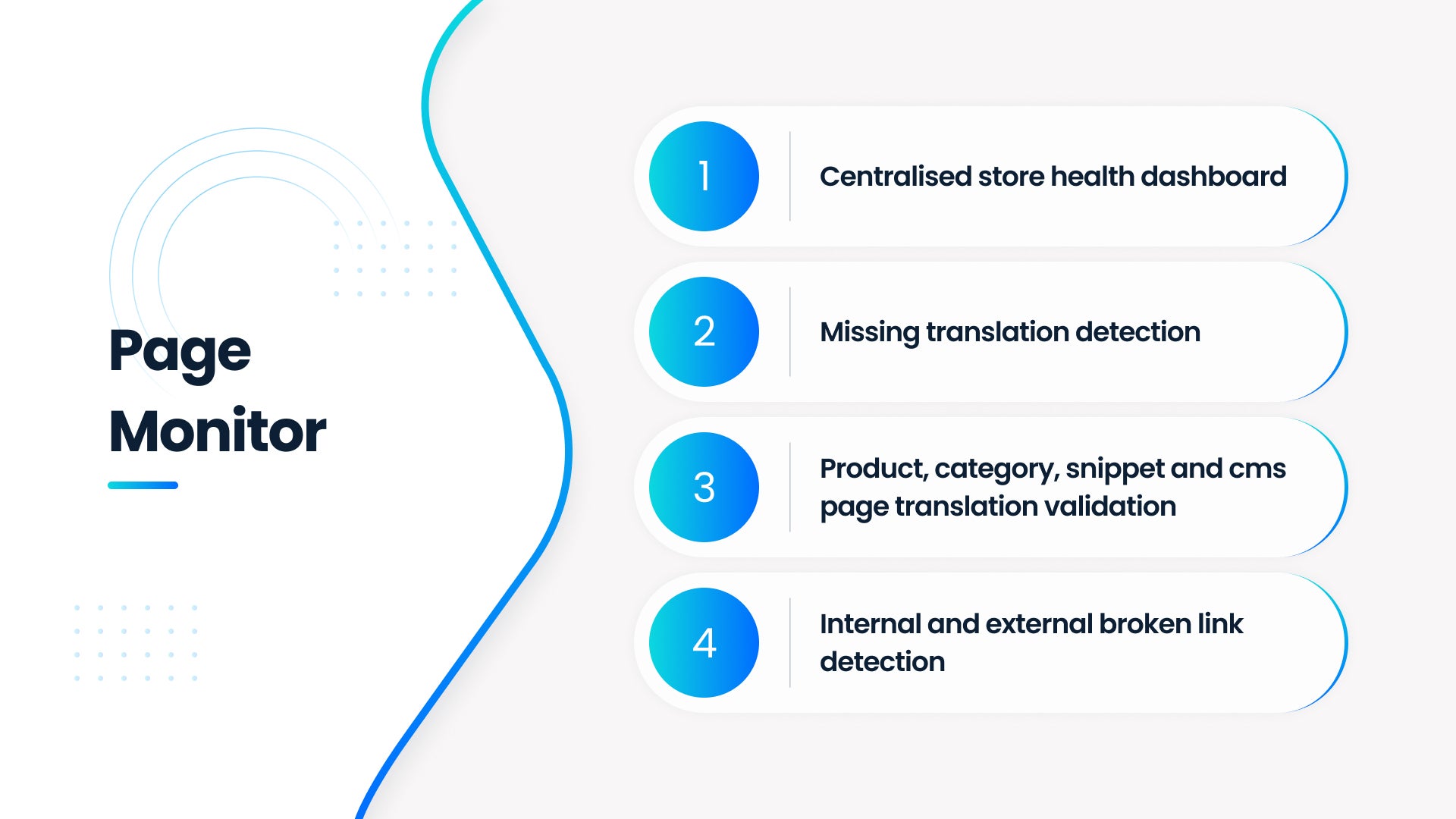 Page Monitor

1 Centralised store health dashboard

2 Missing translation detection

3 Product, category, snippet and cms page translation validation

4 Internal and external broken link detection